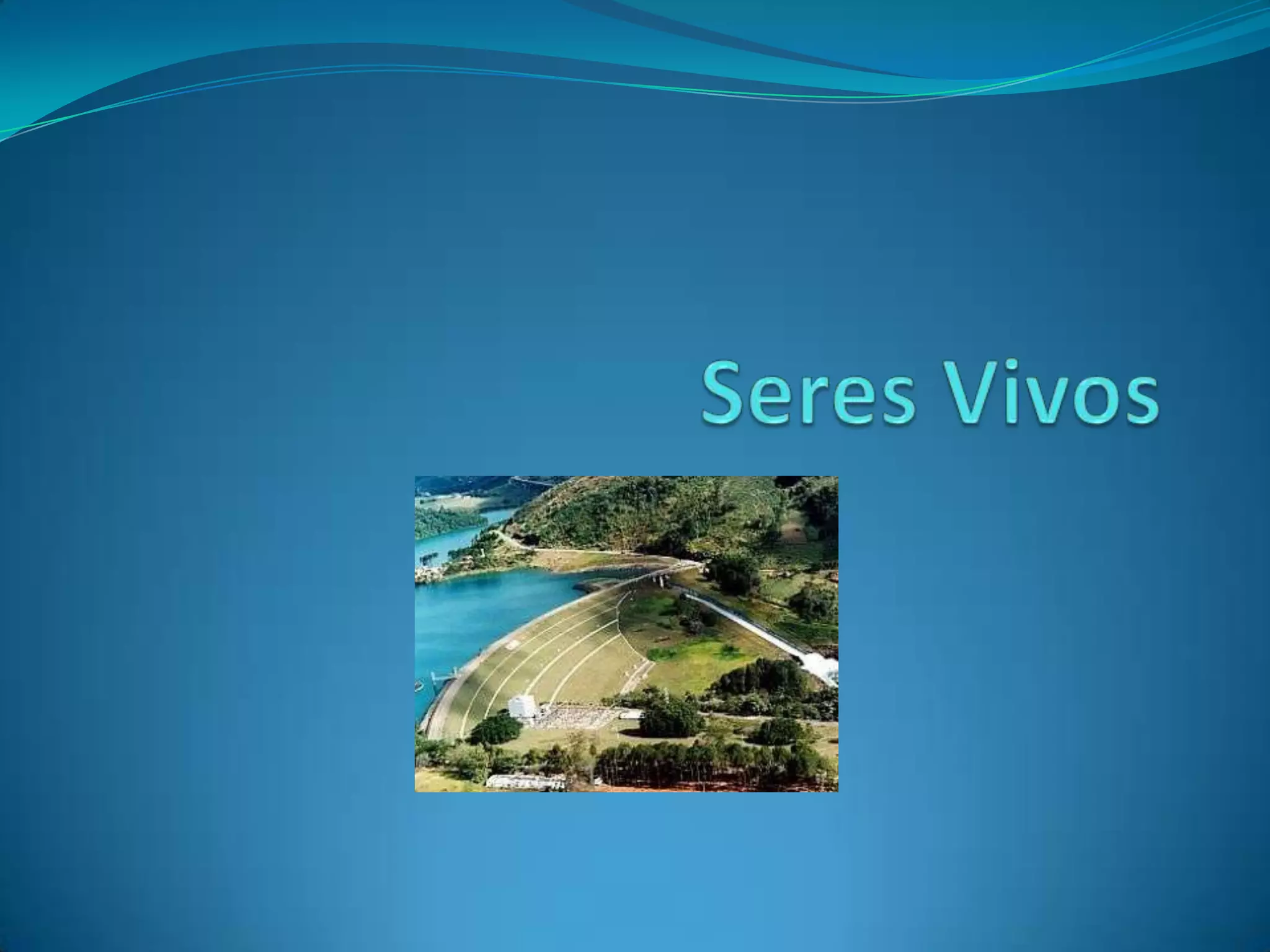 Seres Vivos